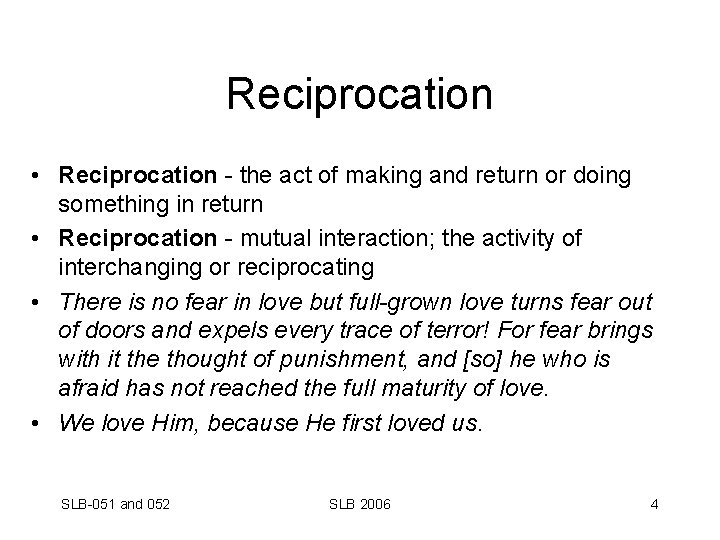 Reciprocation

• Reciprocation - the act of making and return or doing something in return
• Reciprocation - mutual interaction; the activity of interchanging or reciprocating
• There is no fear in love but full-grown love turns fear out of doors and expels every trace of terror! For fear brings with it the thought of punishment, and [so] he who is afraid has not reached the full maturity of love.
• We love Him, because He first loved us.

SLB-051 and 052 SLB 2006 4